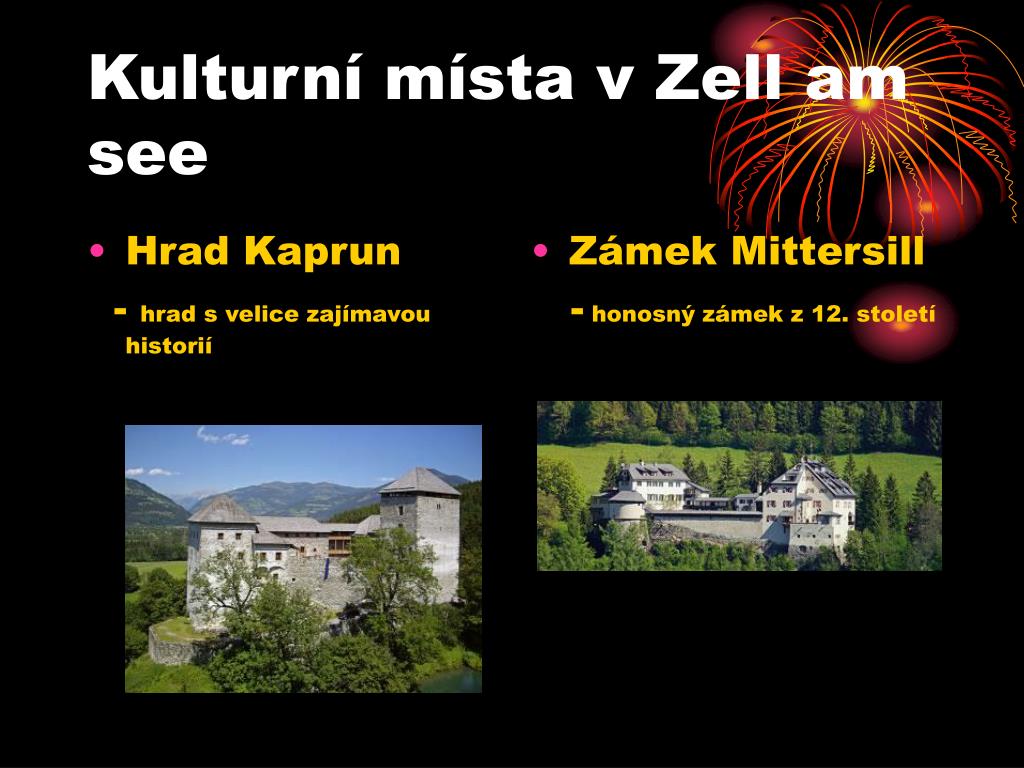 Kulturní místa v Zell am see

• Hrad Kaprun

- hrad s velice zajímavou historií

• Zámek Mittersill

- honosný zámek z 12. století